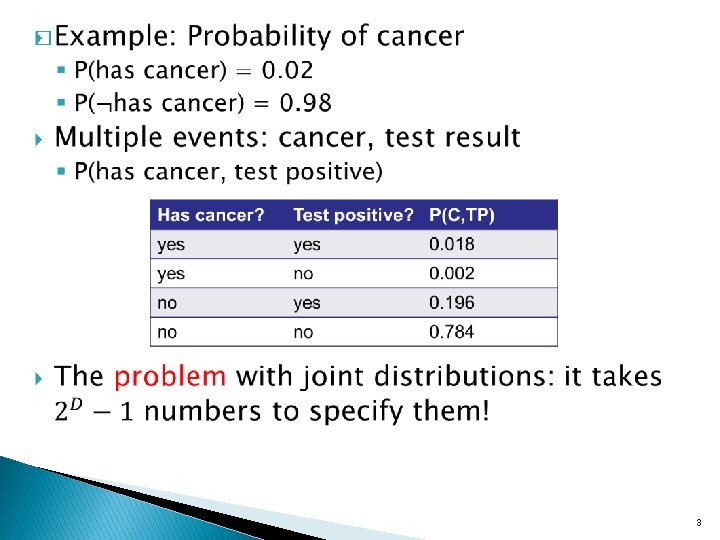 Example: Probability of cancer

P(has cancer) = 0.02

P(¬has cancer) = 0.98

Multiple events: cancer, test result

P(has cancer, test positive)

| Has cancer? | Test positive? | P(C,TP) |
|---|---|---|
| yes | yes | 0.018 |
| yes | no | 0.002 |
| no | yes | 0.196 |
| no | no | 0.784 |

The problem with joint distributions: it takes $2^D - 1$ numbers to specify them!

3